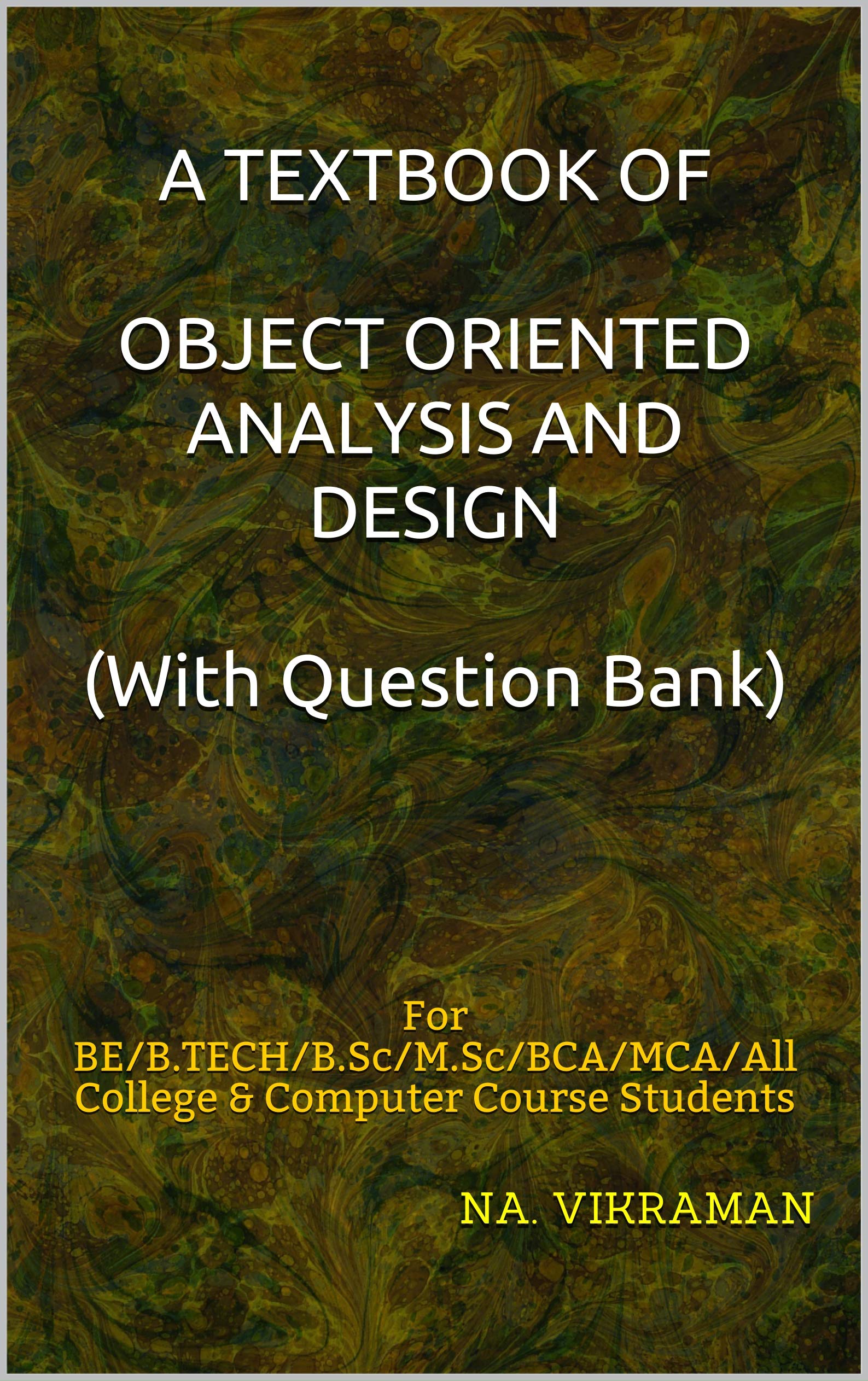 A TEXTBOOK OF

OBJECT ORIENTED ANALYSIS AND DESIGN

(With Question Bank)

For BE/B.TECH/B.Sc/M.Sc/BCA/MCA/All College & Computer Course Students

NA. VIKRAMAN